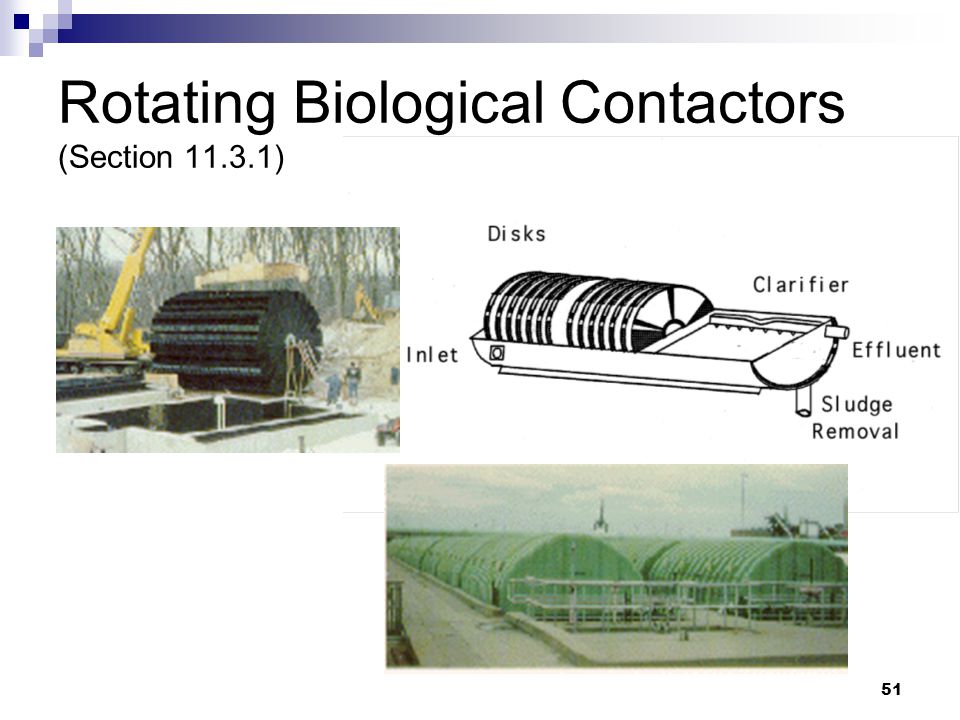 Rotating Biological Contactors
(Section 11.3.1)

Disks

Clarifier

Inlet

Effluent

Sludge Removal

51